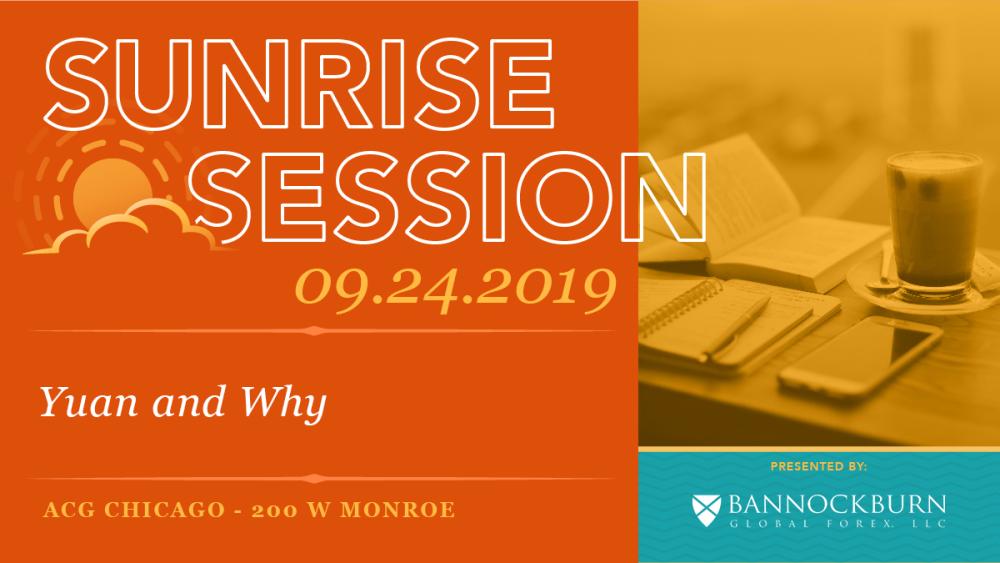 SUNRISE SESSION

09.24.2019

Yuan and Why

ACG CHICAGO - 200 W MONROE

PRESENTED BY:

BANNOCKBURN
GLOBAL FOREX, LLC